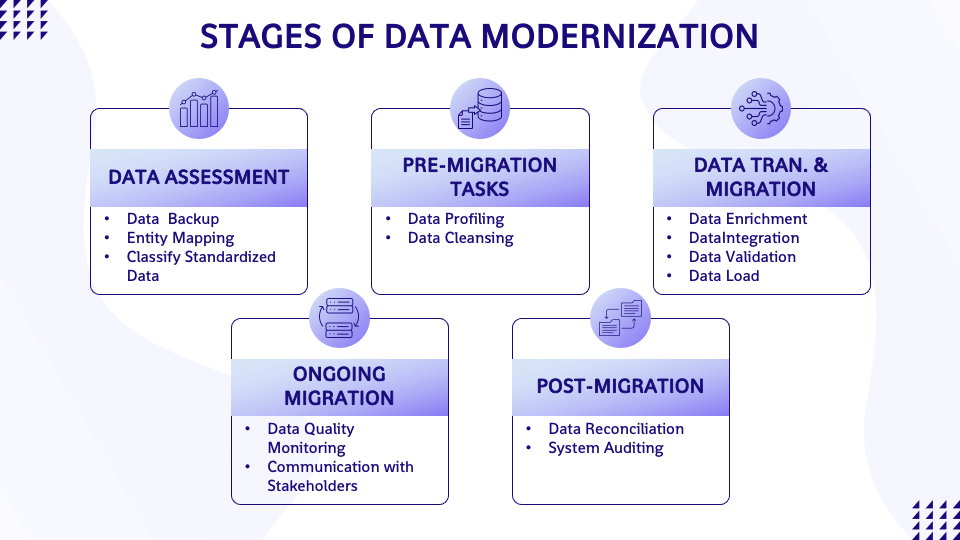 STAGES OF DATA MODERNIZATION

DATA ASSESSMENT
• Data Backup
• Entity Mapping
• Classify Standardized Data

PRE-MIGRATION TASKS
• Data Profiling
• Data Cleansing

DATA TRAN. & MIGRATION
• Data Enrichment
• DataIntegration
• Data Validation
• Data Load

ONGOING MIGRATION
• Data Quality Monitoring
• Communication with Stakeholders

POST-MIGRATION
• Data Reconciliation
• System Auditing